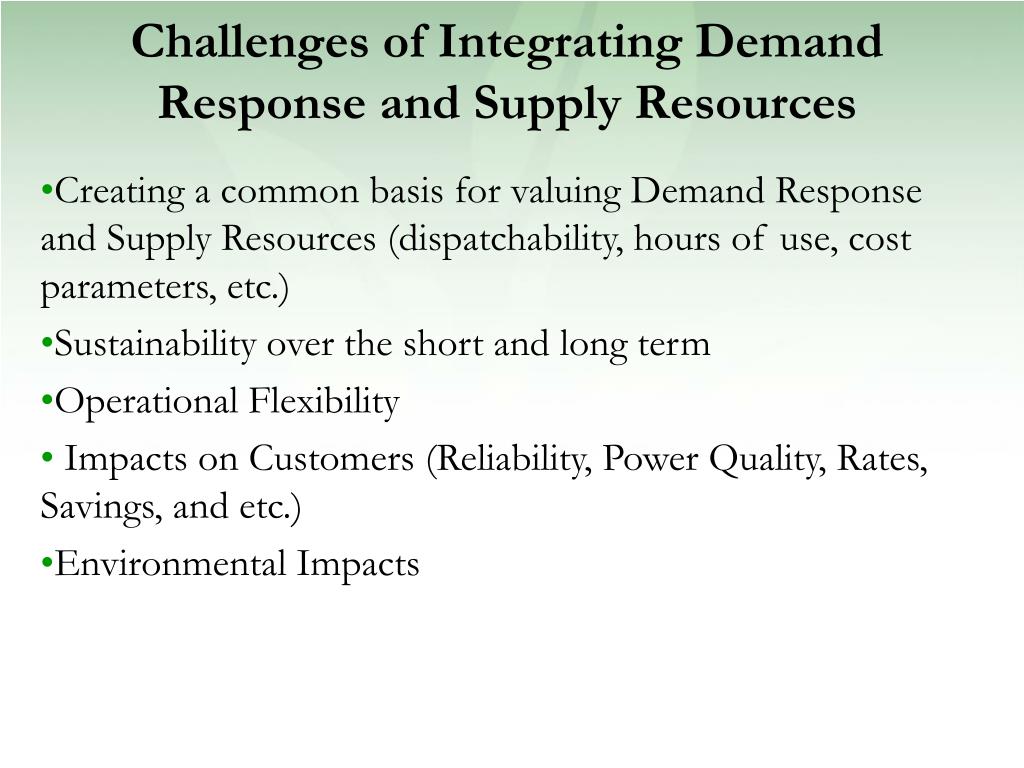 Challenges of Integrating Demand Response and Supply Resources

•Creating a common basis for valuing Demand Response and Supply Resources (dispatchability, hours of use, cost parameters, etc.)

•Sustainability over the short and long term

•Operational Flexibility

• Impacts on Customers (Reliability, Power Quality, Rates, Savings, and etc.)

•Environmental Impacts